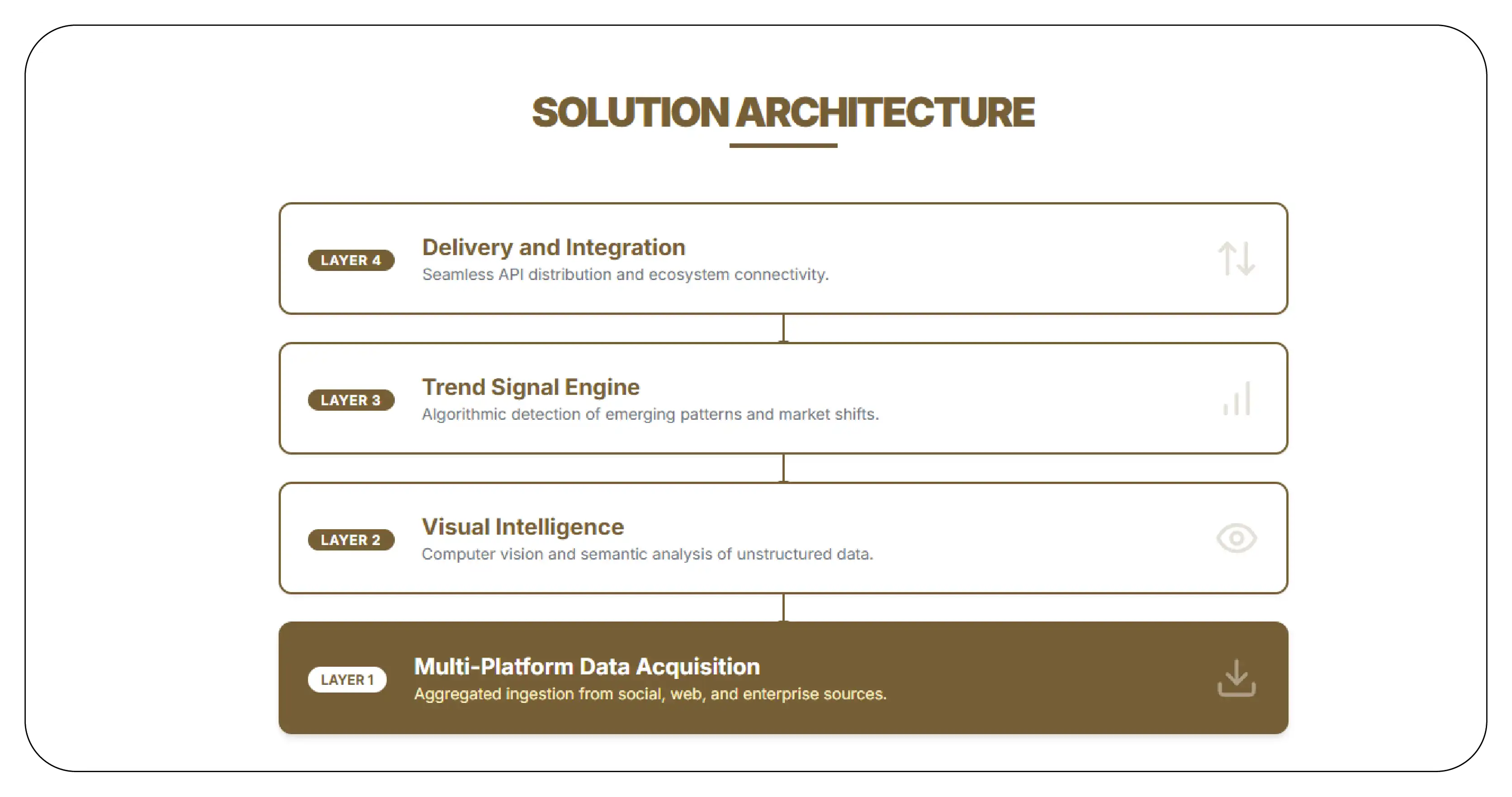 SOLUTION ARCHITECTURE

LAYER 4
Delivery and Integration
Seamless API distribution and ecosystem connectivity.

LAYER 3
Trend Signal Engine
Algorithmic detection of emerging patterns and market shifts.

LAYER 2
Visual Intelligence
Computer vision and semantic analysis of unstructured data.

LAYER 1
Multi-Platform Data Acquisition
Aggregated ingestion from social, web, and enterprise sources.